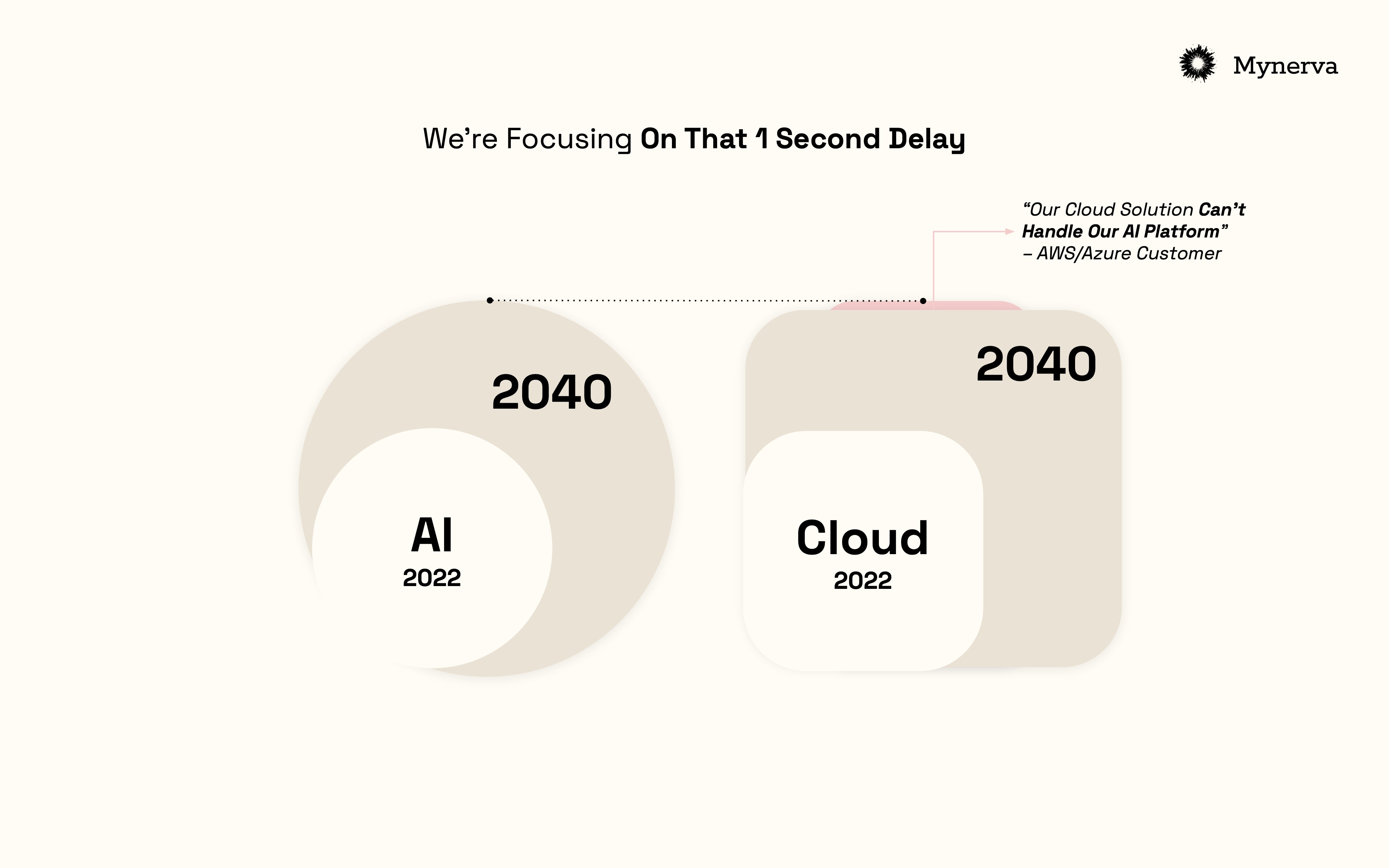 Mynerva

We're Focusing On That 1 Second Delay

"Our Cloud Solution Can't Handle Our AI Platform"
– AWS/Azure Customer

2040

AI
2022

2040

Cloud
2022